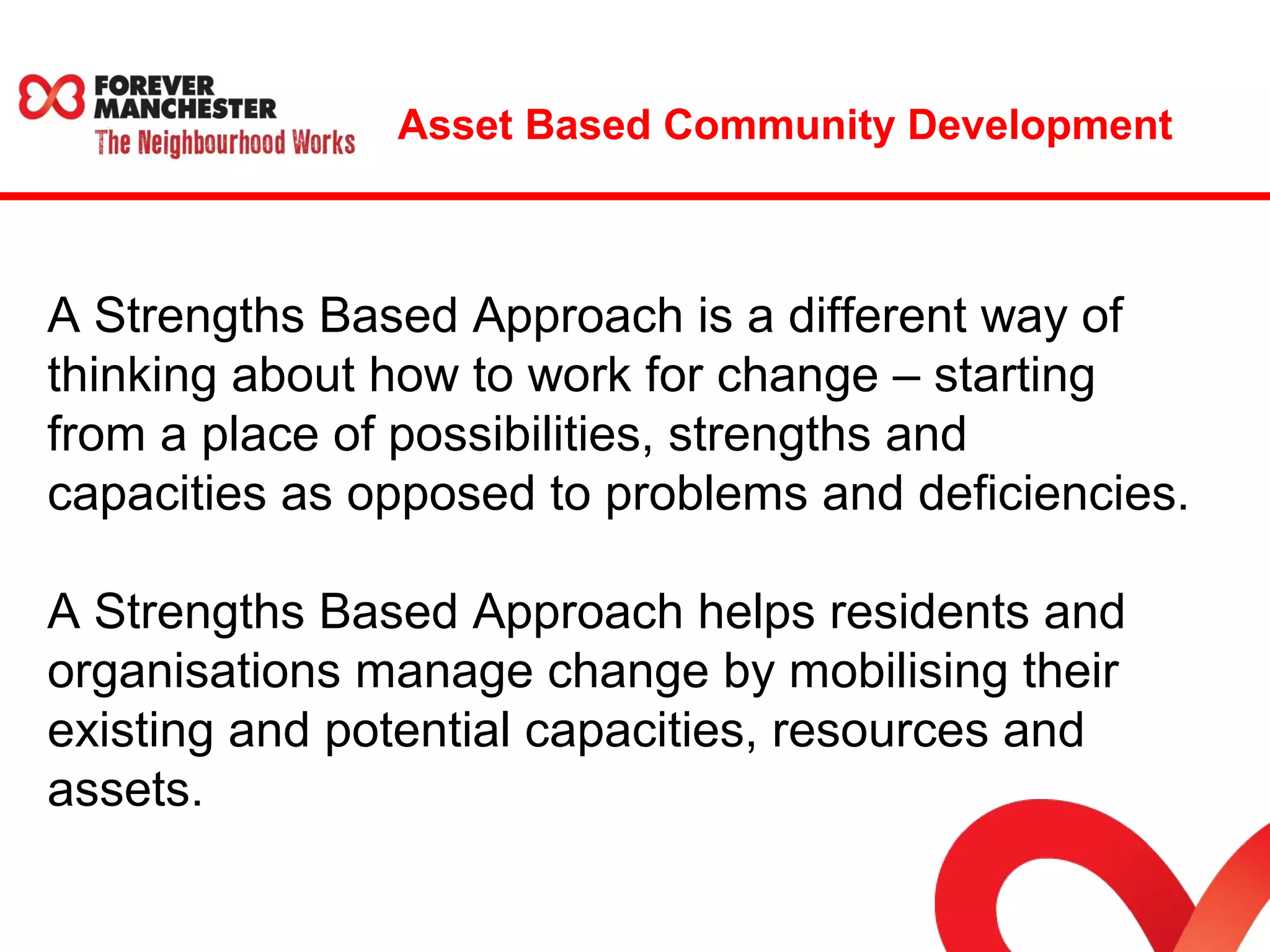 FOREVER MANCHESTER
The Neighbourhood Works

Asset Based Community Development

A Strengths Based Approach is a different way of thinking about how to work for change – starting from a place of possibilities, strengths and capacities as opposed to problems and deficiencies.

A Strengths Based Approach helps residents and organisations manage change by mobilising their existing and potential capacities, resources and assets.